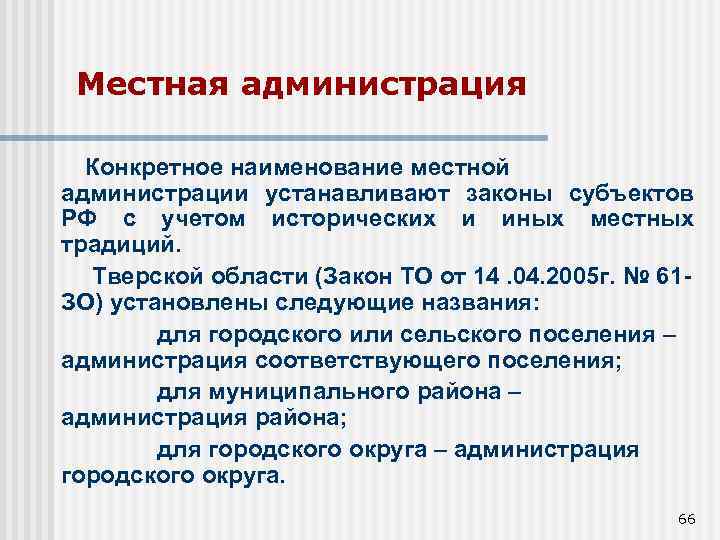 Местная администрация

Конкретное наименование местной администрации устанавливают законы субъектов РФ с учетом исторических и иных местных традиций.

Тверской области (Закон ТО от 14 .04.2005г. № 61-ЗО) установлены следующие названия:

для городского или сельского поселения – администрация соответствующего поселения;

для муниципального района – администрация района;

для городского округа – администрация городского округа.

66